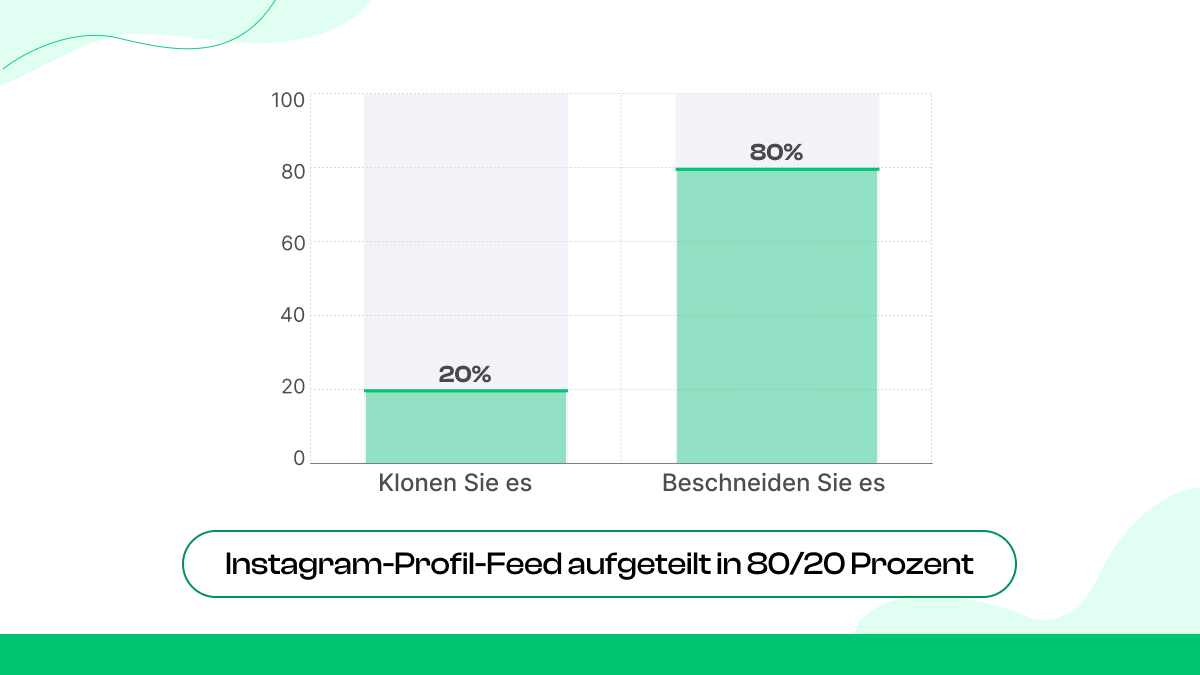 100
80
60
40
20
0

20%
80%

Klonen Sie es
Beschneiden Sie es

Instagram-Profil-Feed aufgeteilt in 80/20 Prozent